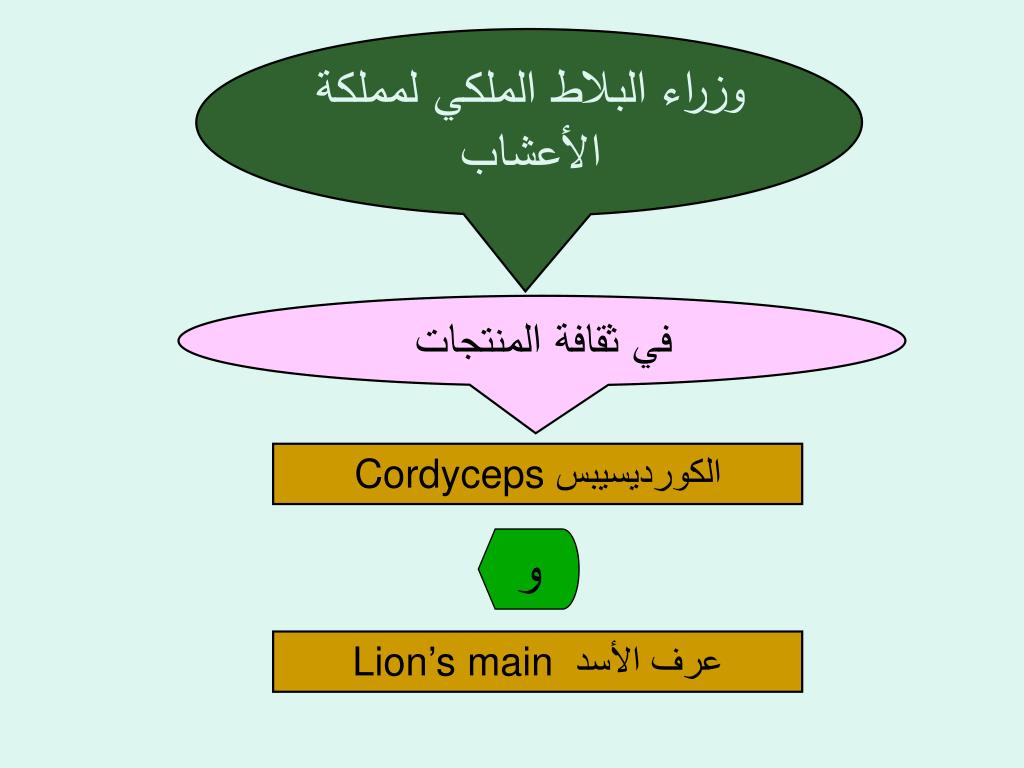 وزراء البلاط الملكي لمملكة الأعشاب

في ثقافة المنتجات

الكورديسيبس Cordyceps

و

عرف الأسد Lion’s main